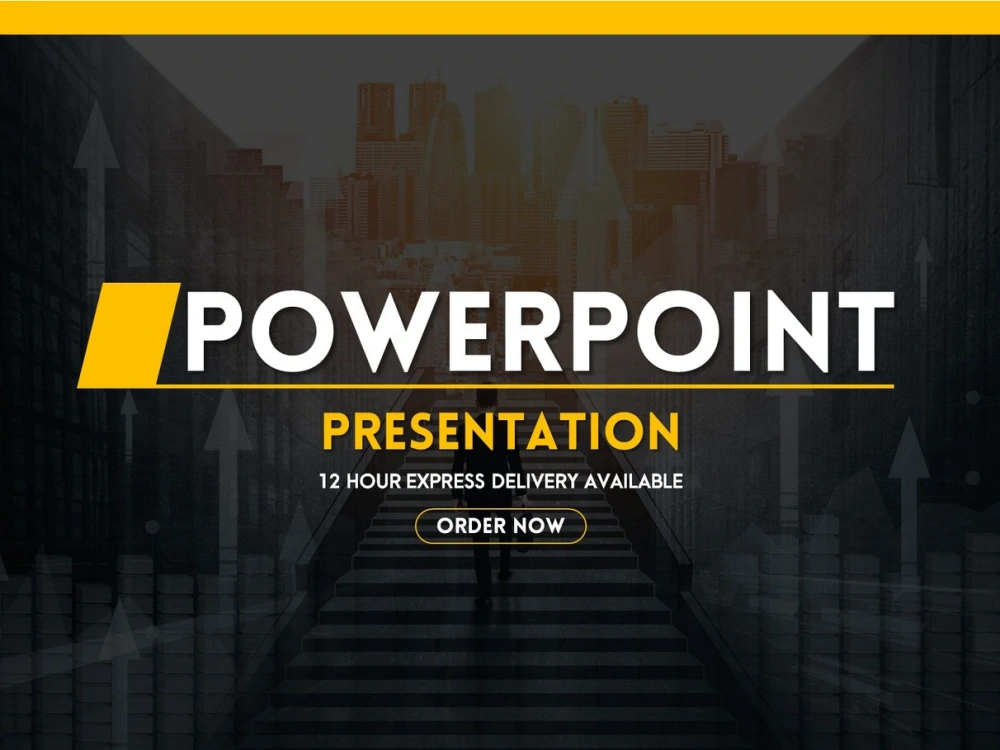 POWERPOINT

PRESENTATION

12 HOUR EXPRESS DELIVERY AVAILABLE

ORDER NOW